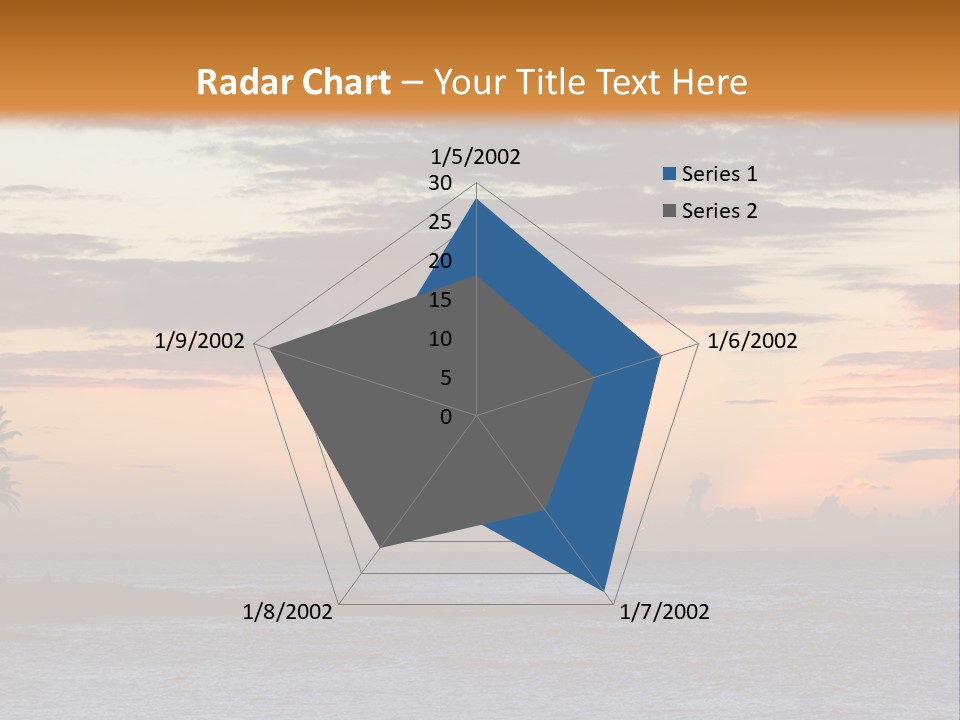 Radar Chart – Your Title Text Here

1/5/2002
30
25
20
15
10
5
0
1/6/2002
1/7/2002
1/8/2002
1/9/2002

Series 1
Series 2